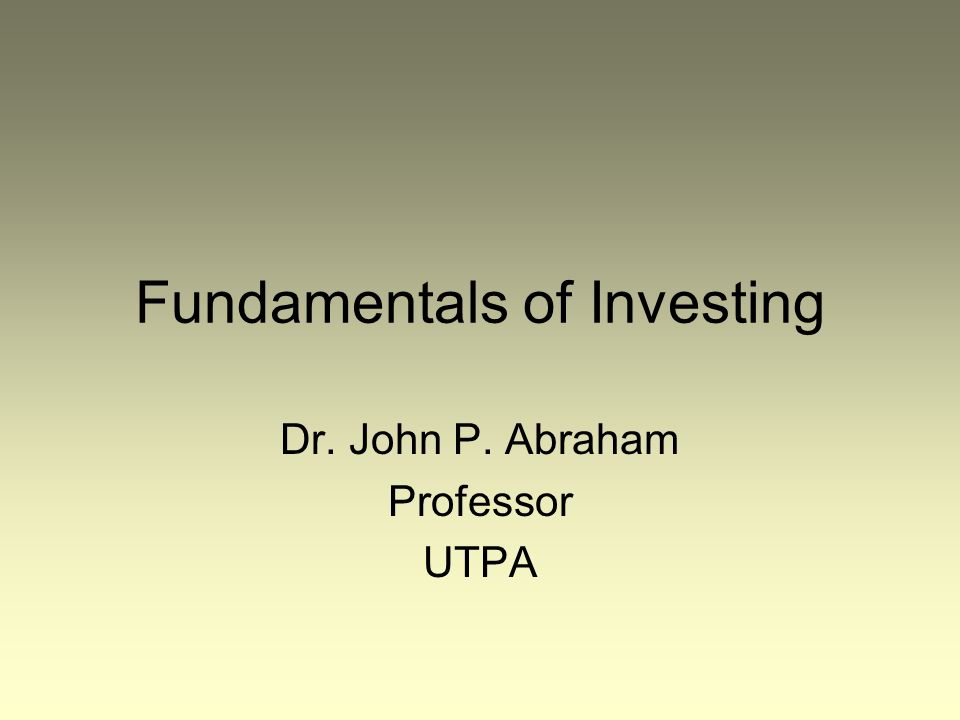 Fundamentals of Investing

Dr. John P. Abraham
Professor
UTPA